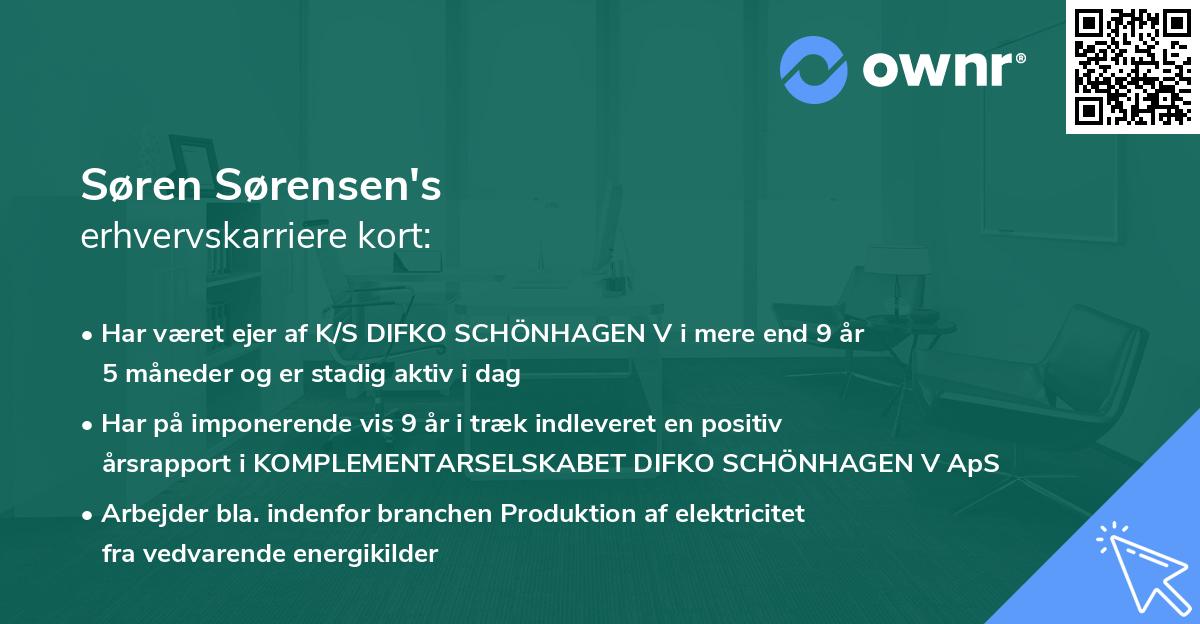 ownr®

Søren Sørensen's
erhvervskarriere kort:

• Har været ejer af K/S DIFKO SCHÖNHAGEN V i mere end 9 år 5 måneder og er stadig aktiv i dag

• Har på imponerende vis 9 år i træk indleveret en positiv årsrapport i KOMPLEMENTARSELSKABET DIFKO SCHÖNHAGEN V ApS

• Arbejder bla. indenfor branchen Produktion af elektricitet fra vedvarende energikilder